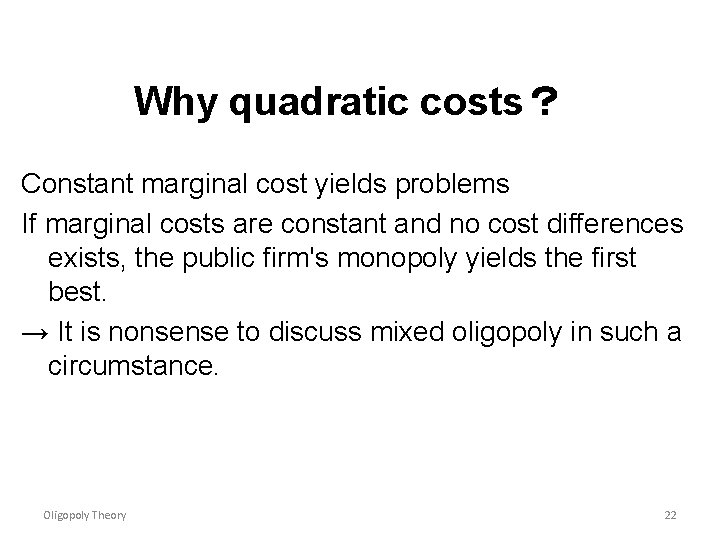 Why quadratic costs？

Constant marginal cost yields problems

If marginal costs are constant and no cost differences exists, the public firm's monopoly yields the first best.

→ It is nonsense to discuss mixed oligopoly in such a circumstance.

Oligopoly Theory

22